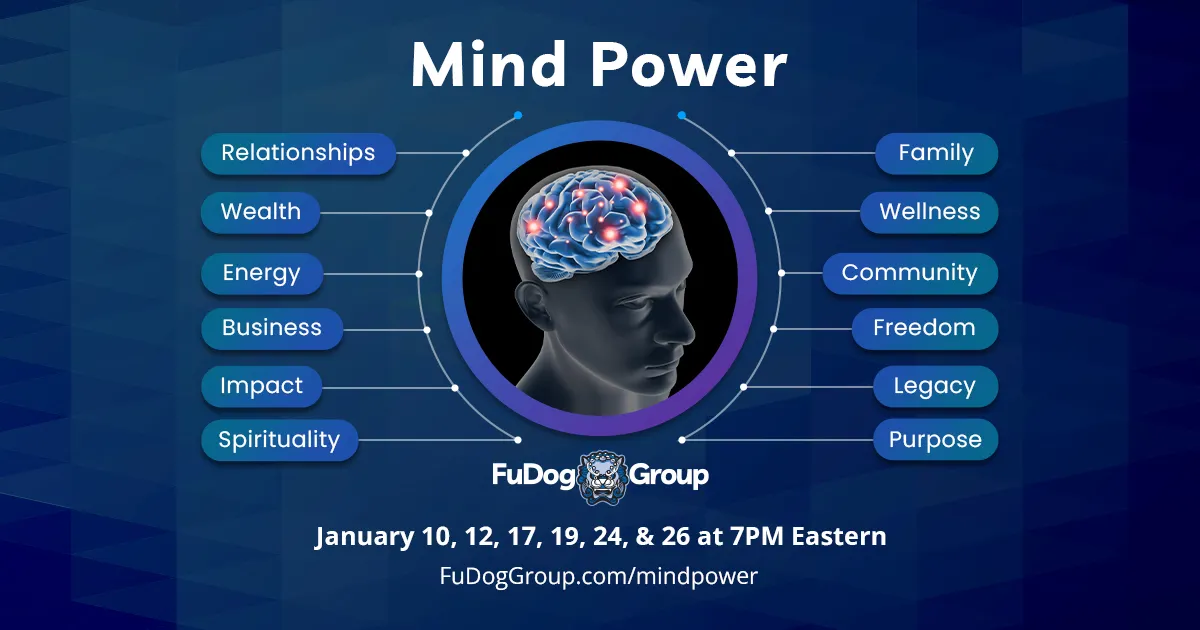 Mind Power

Relationships
Wealth
Energy
Business
Impact
Spirituality

Family
Wellness
Community
Freedom
Legacy
Purpose

FuDog Group

January 10, 12, 17, 19, 24, & 26 at 7PM Eastern

FuDogGroup.com/mindpower